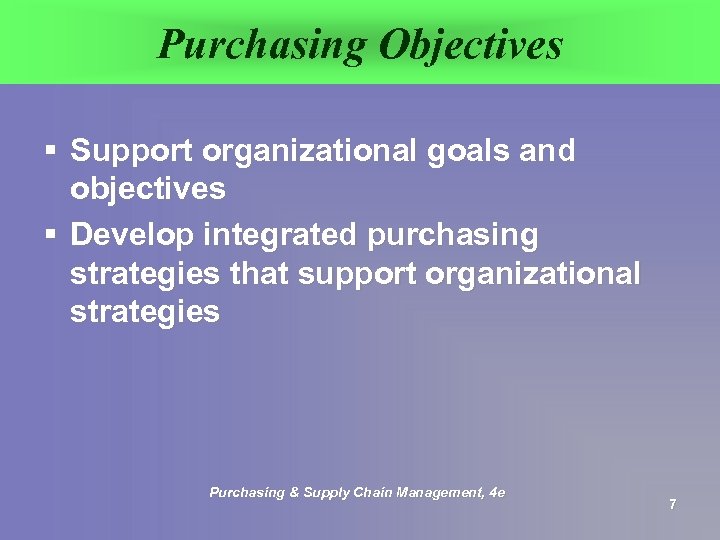 Purchasing Objectives

▪ Support organizational goals and objectives
▪ Develop integrated purchasing strategies that support organizational strategies

Purchasing & Supply Chain Management, 4e

7